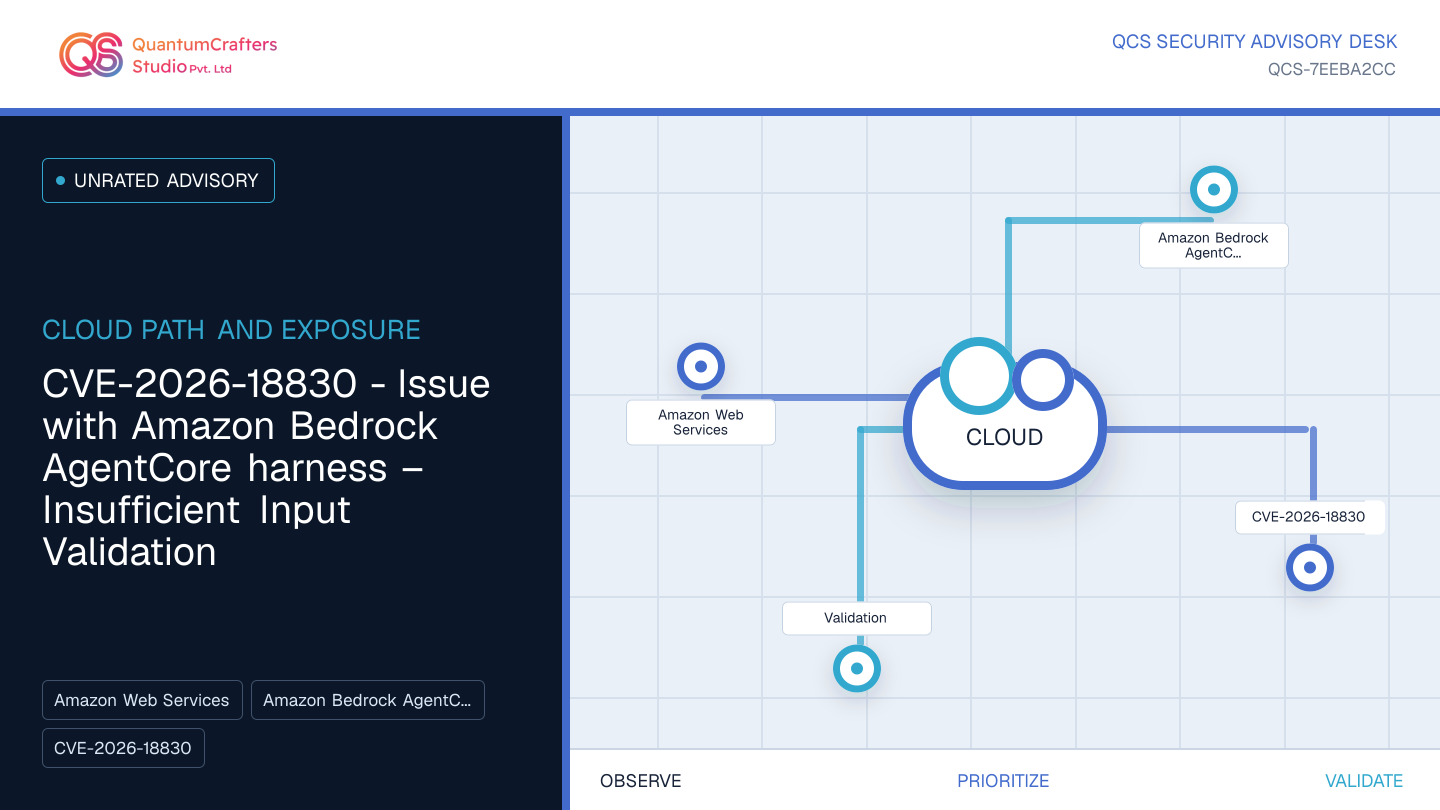 QuantumCrafters Studio Pvt. Ltd

QCS SECURITY ADVISORY DESK
QCS-7EEBA2CC

• UNRATED ADVISORY

CLOUD PATH AND EXPOSURE

CVE-2026-18830 - Issue with Amazon Bedrock AgentCore harness – Insufficient Input Validation

Amazon Web Services
Amazon Bedrock AgentC...
CVE-2026-18830

Amazon Bedrock AgentC...

Amazon Web Services

CLOUD

CVE-2026-18830

Validation

OBSERVE
PRIORITIZE
VALIDATE